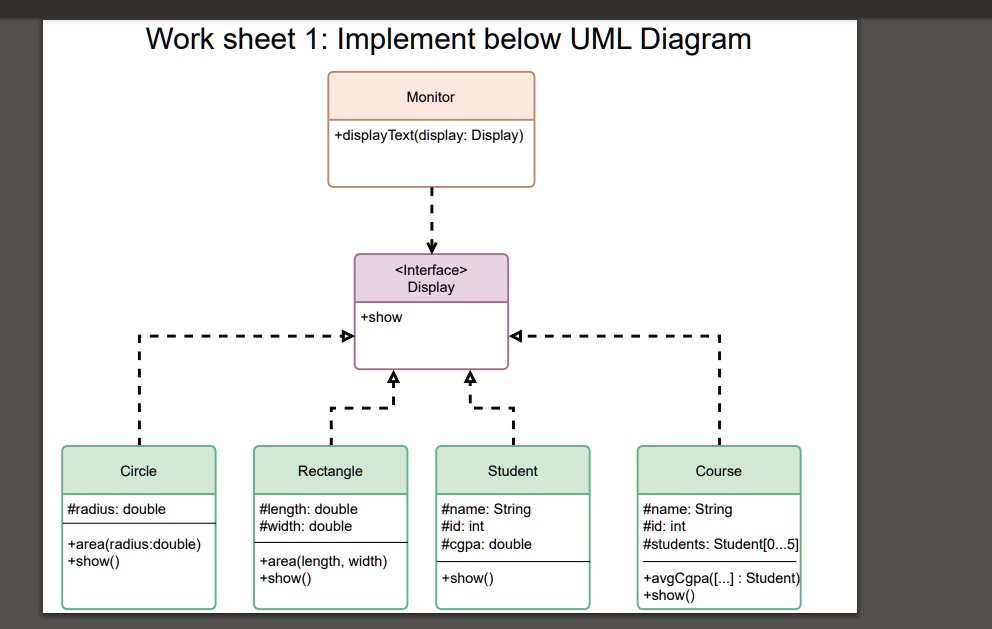 Work sheet 1: Implement below UML Diagram

Monitor

+displayText(display: Display)

<Interface>
Display

+show

Circle

#radius: double

+area(radius:double)
+show()

Rectangle

#length: double
#width: double

+area(length, width)
+show()

Student

#name: String
#id: int
#cgpa: double

+show()

Course

#name: String
#id: int
#students: Student[0...5]

+avgCgpa([...] : Student)
+show()